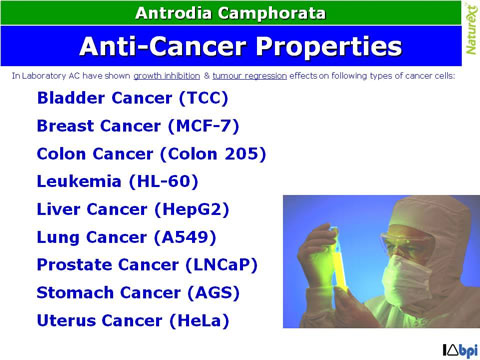 Antrodia Camphorata

Anti-Cancer Properties

NatureXt

In Laboratory AC have shown growth inhibition & tumour regression effects on following types of cancer cells:

Bladder Cancer (TCC)

Breast Cancer (MCF-7)

Colon Cancer (Colon 205)

Leukemia (HL-60)

Liver Cancer (HepG2)

Lung Cancer (A549)

Prostate Cancer (LNCaP)

Stomach Cancer (AGS)

Uterus Cancer (HeLa)

bpi